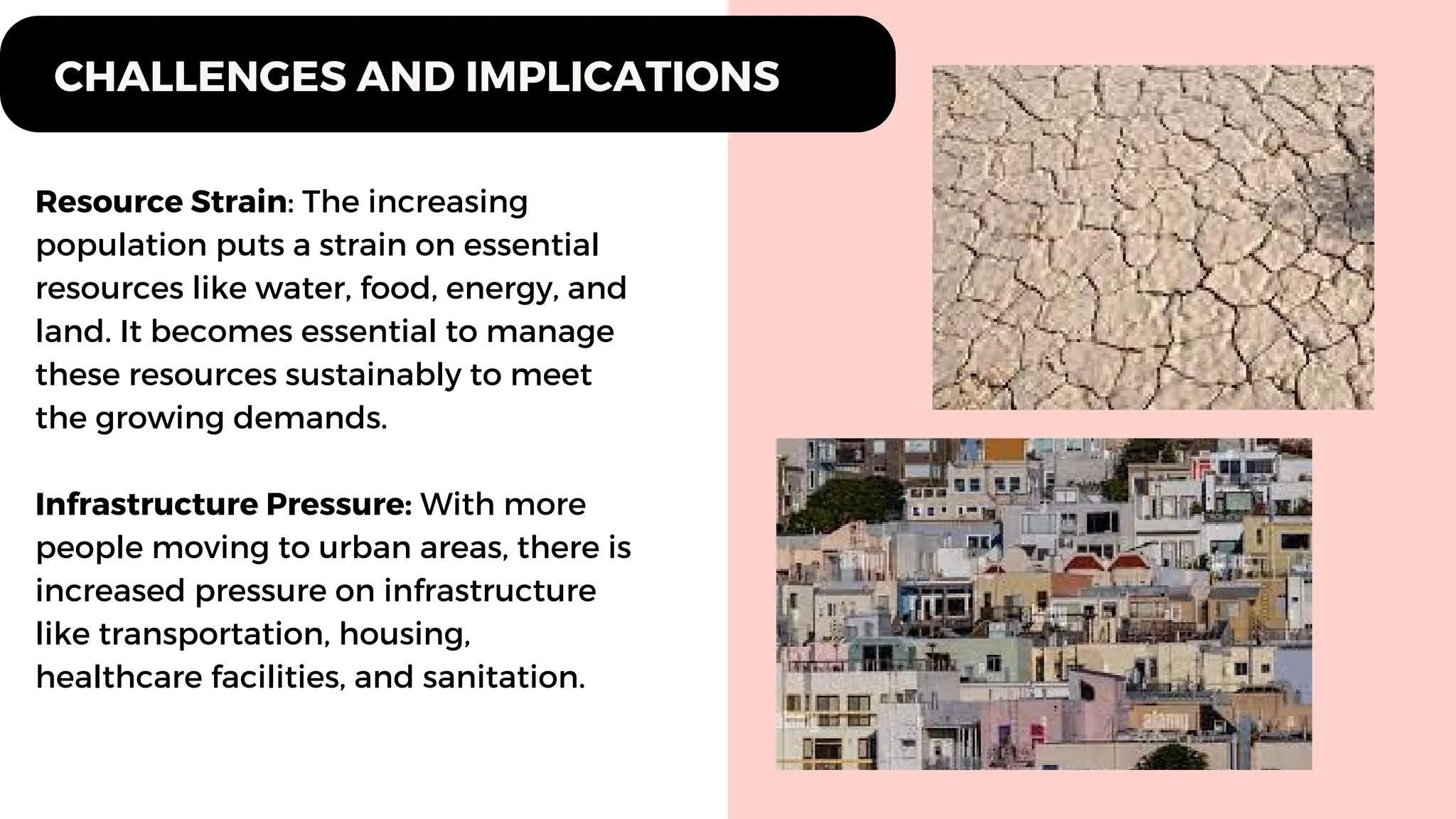 CHALLENGES AND IMPLICATIONS

Resource Strain: The increasing population puts a strain on essential resources like water, food, energy, and land. It becomes essential to manage these resources sustainably to meet the growing demands.

Infrastructure Pressure: With more people moving to urban areas, there is increased pressure on infrastructure like transportation, housing, healthcare facilities, and sanitation.

alamy